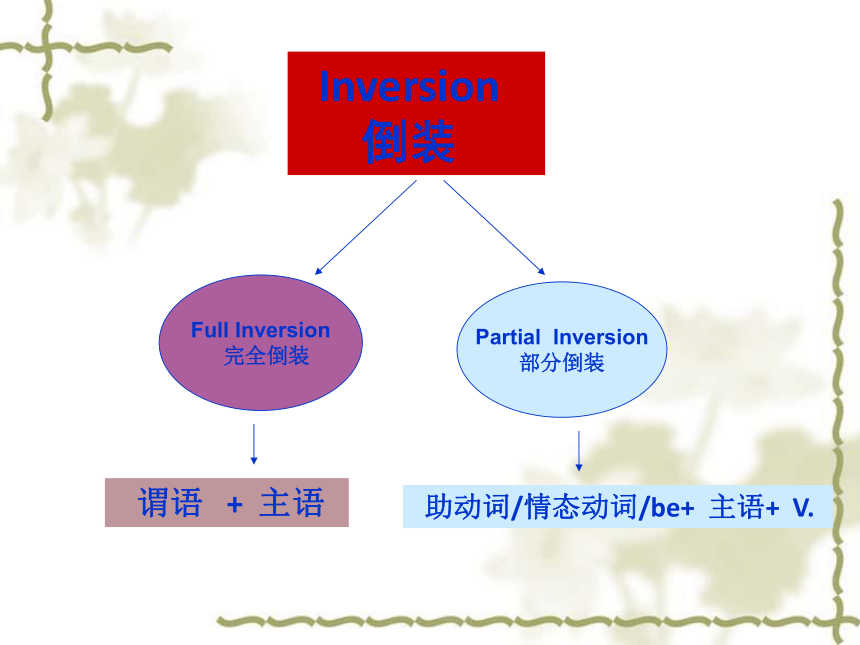 Inversion
倒装

Full Inversion
完全倒装

Partial Inversion
部分倒装

谓语 + 主语

助动词/情态动词/be+ 主语+ V.